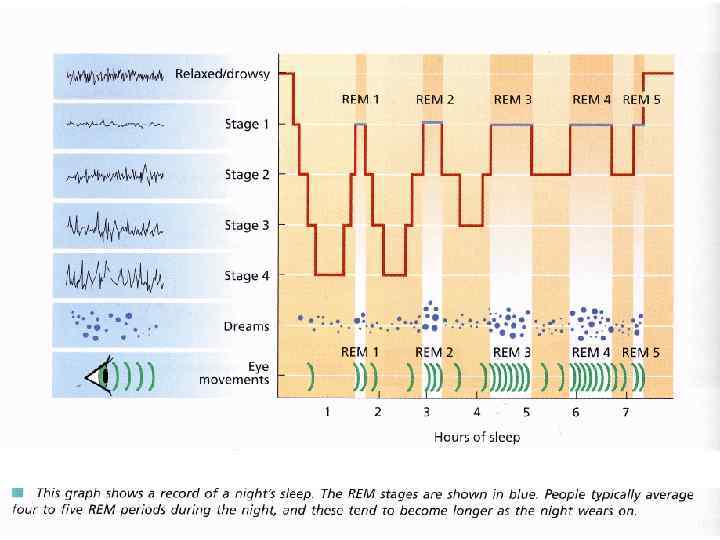 Relaxed/drowsy

Stage 1

Stage 2

Stage 3

Stage 4

Dreams

Eye movements

REM 1 REM 2 REM 3 REM 4 REM 5

REM 1 REM 2 REM 3 REM 4 REM 5

1 2 3 4 5 6 7

Hours of sleep

This graph shows a record of a night's sleep. The REM stages are shown in blue. People typically average four to five REM periods during the night, and these tend to become longer as the night wears on.